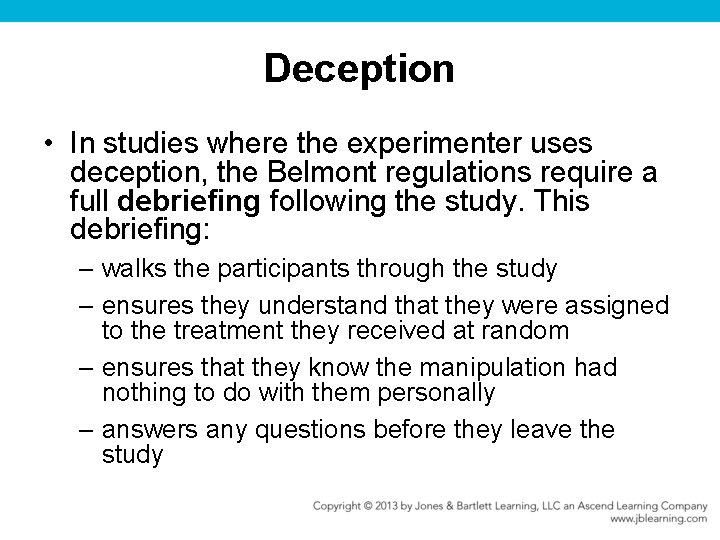 Deception

• In studies where the experimenter uses deception, the Belmont regulations require a full debriefing following the study. This debriefing:

– walks the participants through the study

– ensures they understand that they were assigned to the treatment they received at random

– ensures that they know the manipulation had nothing to do with them personally

– answers any questions before they leave the study

Copyright © 2013 by Jones & Bartlett Learning, LLC an Ascend Learning Company
www.jblearning.com